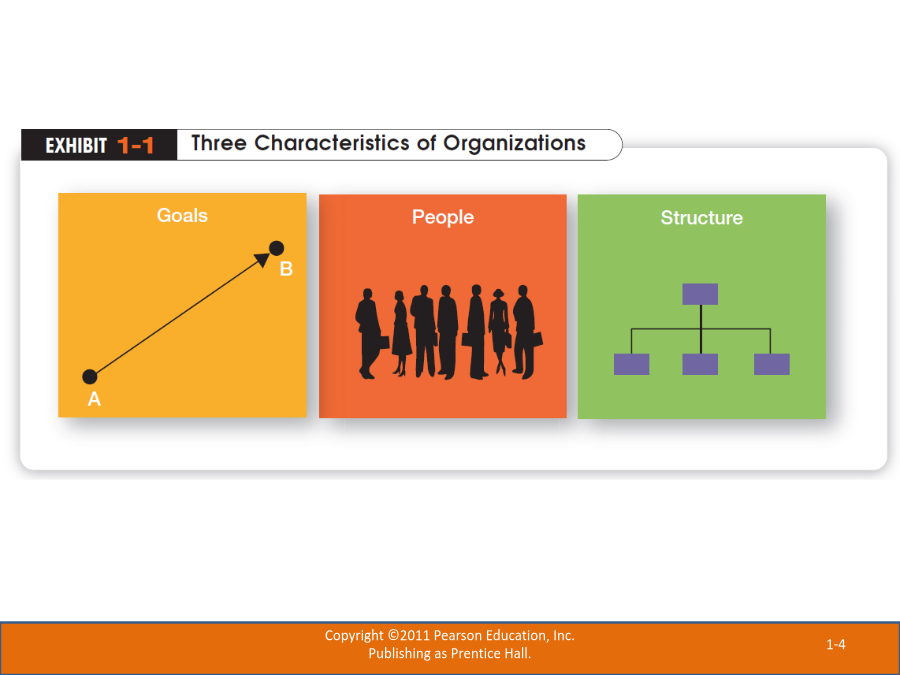 EXHIBIT 1-1 Three Characteristics of Organizations

Goals

B

A

People

Structure

Copyright ©2011 Pearson Education, Inc.
Publishing as Prentice Hall.

1-4